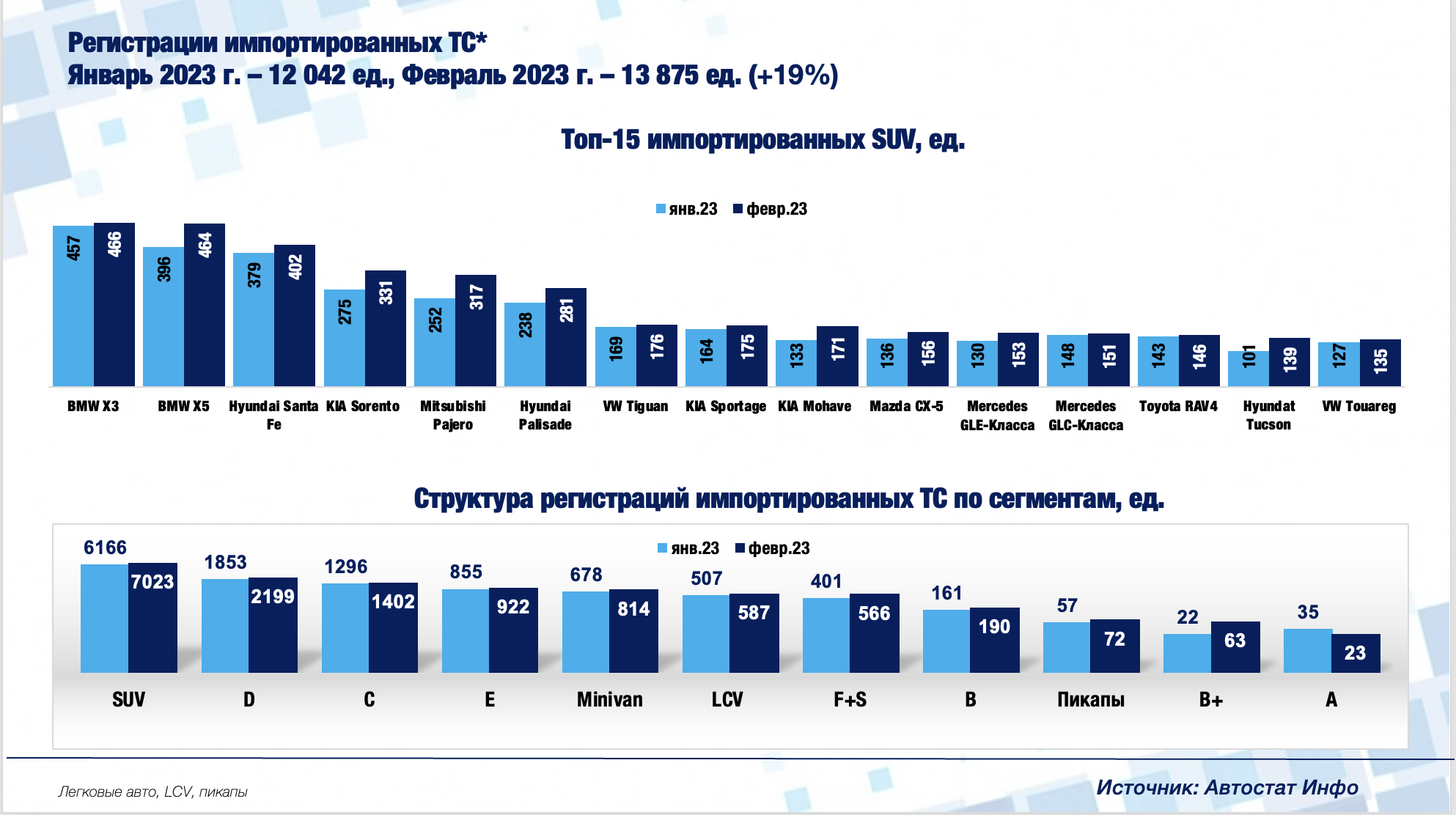 Регистрации импортированных ТС*
Январь 2023 г. – 12 042 ед., Февраль 2023 г. – 13 875 ед. (+19%)

Топ-15 импортированных SUV, ед.

янв.23 февр.23

| | янв.23 | февр.23 |
|---|---|---|
| BMW X3 | 457 | 466 |
| BMW X5 | 396 | 464 |
| Hyundai Santa Fe | 379 | 402 |
| KIA Sorento | 275 | 331 |
| Mitsubishi Pajero | 252 | 317 |
| Hyundai Palisade | 238 | 281 |
| VW Tiguan | 169 | 176 |
| KIA Sportage | 164 | 175 |
| KIA Mohave | 133 | 171 |
| Mazda CX-5 | 136 | 156 |
| Mercedes GLE-Класса | 130 | 153 |
| Mercedes GLC-Класса | 148 | 151 |
| Toyota RAV4 | 143 | 146 |
| Hyundat Tucson | 101 | 139 |
| VW Touareg | 127 | 135 |

Структура регистраций импортированных ТС по сегментам, ед.

янв.23 февр.23

| | янв.23 | февр.23 |
|---|---|---|
| SUV | 6166 | 7023 |
| D | 1853 | 2199 |
| C | 1296 | 1402 |
| E | 855 | 922 |
| Minivan | 678 | 814 |
| LCV | 507 | 587 |
| F+S | 401 | 566 |
| B | 161 | 190 |
| Пикапы | 57 | 72 |
| B+ | 22 | 63 |
| A | 35 | 23 |

Легковые авто, LCV, пикапы

Источник: Автостат Инфо